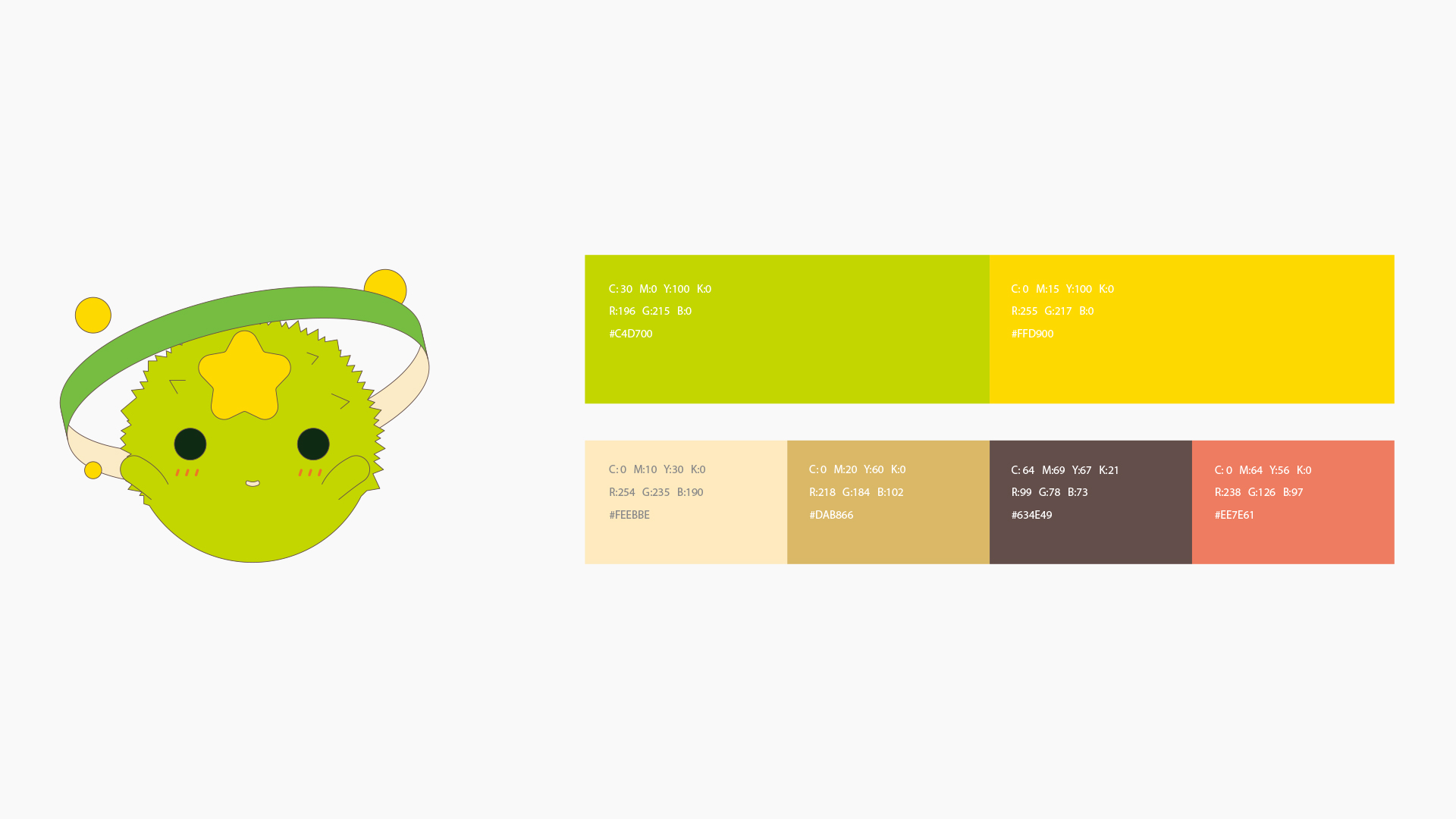 C: 30 M:0 Y:100 K:0
R:196 G:215 B:0
#C4D700

C: 0 M:15 Y:100 K:0
R:255 G:217 B:0
#FFD900

C: 0 M:10 Y:30 K:0
R:254 G:235 B:190
#FEEBBE

C: 0 M:20 Y:60 K:0
R:218 G:184 B:102
#DAB866

C: 64 M:69 Y:67 K:21
R:99 G:78 B:73
#634E49

C: 0 M:64 Y:56 K:0
R:238 G:126 B:97
#EE7E61